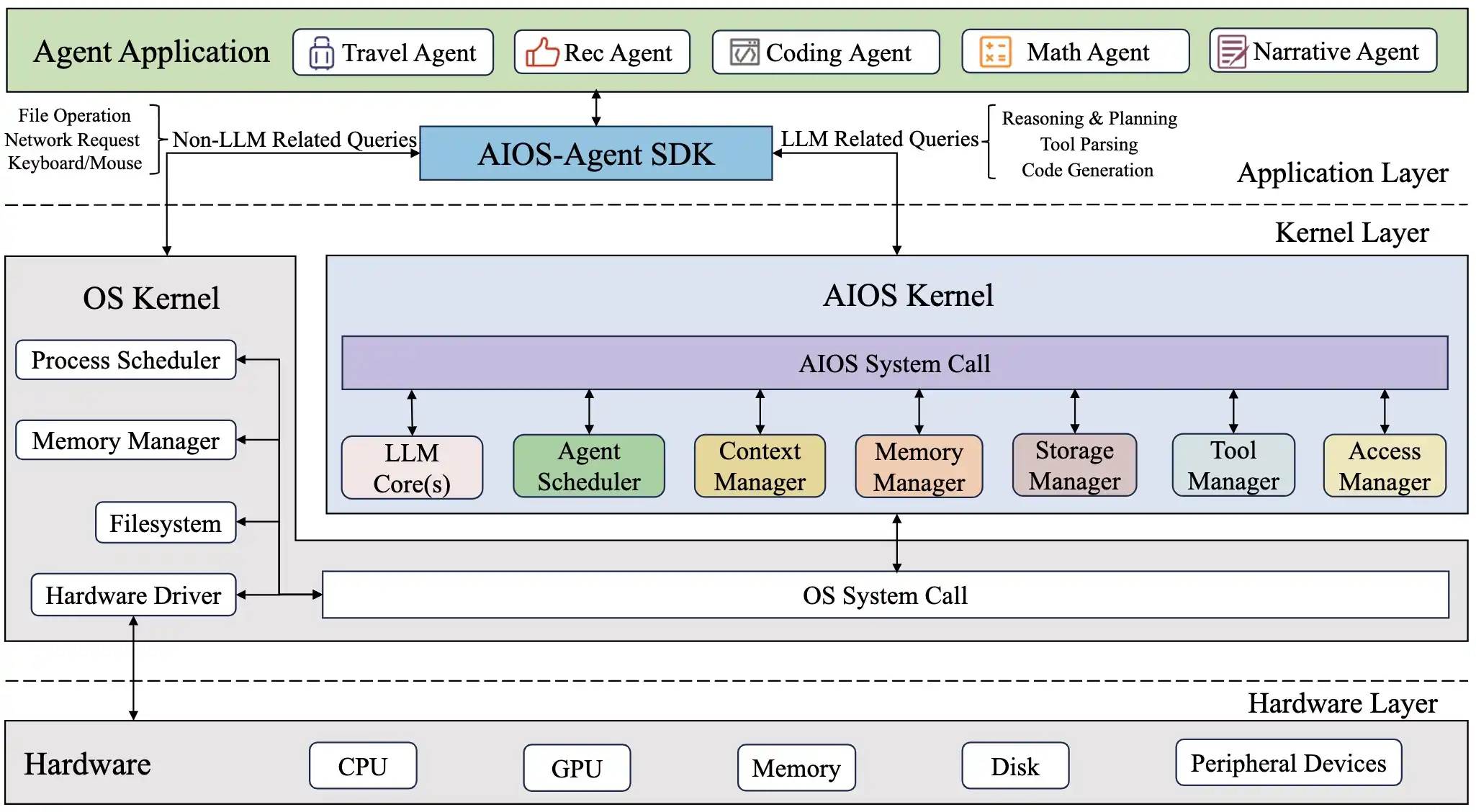 Agent Application
Travel Agent
Rec Agent
Coding Agent
Math Agent
Narrative Agent

File Operation
Network Request
Keyboard/Mouse
Non-LLM Related Queries
AIOS-Agent SDK
LLM Related Queries
Reasoning & Planning
Tool Parsing
Code Generation
Application Layer

Kernel Layer

OS Kernel
Process Scheduler
Memory Manager
Filesystem
Hardware Driver

AIOS Kernel
AIOS System Call
LLM Core(s)
Agent Scheduler
Context Manager
Memory Manager
Storage Manager
Tool Manager
Access Manager

OS System Call

Hardware Layer

Hardware
CPU
GPU
Memory
Disk
Peripheral Devices